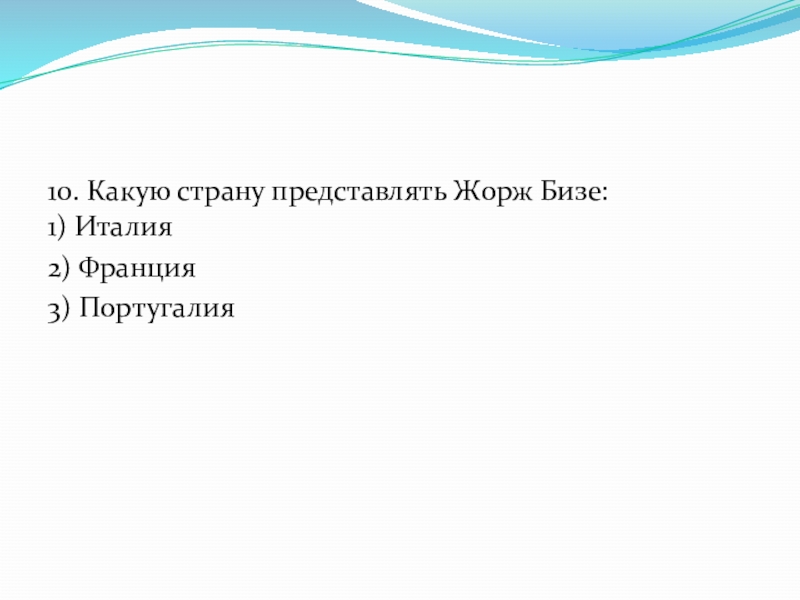 10. Какую страну представлять Жорж Бизе:
1) Италия
2) Франция
3) Португалия